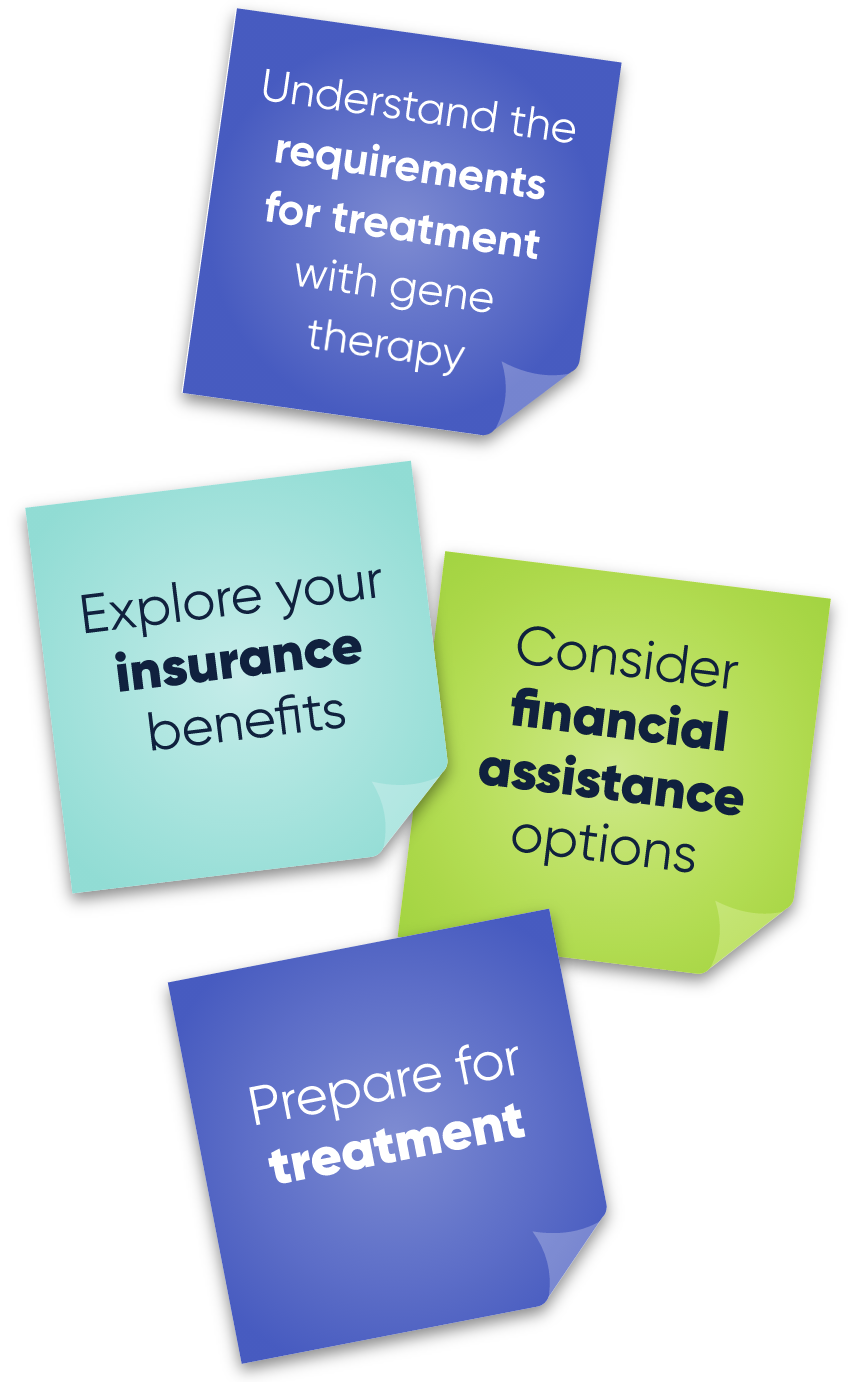 Understand the requirements for treatment with gene therapy

Explore your insurance benefits

Consider financial assistance options

Prepare for treatment